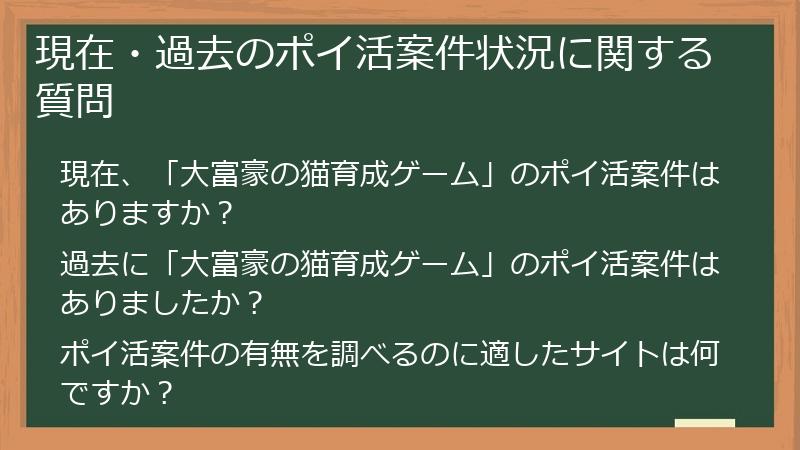 現在・過去のポイ活案件状況に関する質問

現在、「大富豪の猫育成ゲーム」のポイ活案件はありますか？

過去に「大富豪の猫育成ゲーム」のポイ活案件はありましたか？

ポイ活案件の有無を調べるのに適したサイトは何ですか？